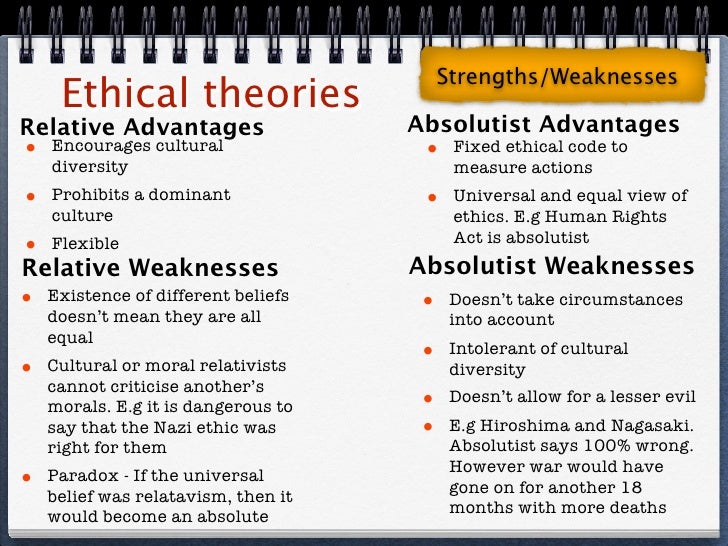 Ethical theories

Strengths/Weaknesses

Relative Advantages

- Encourages cultural diversity
- Prohibits a dominant culture
- Flexible

Relative Weaknesses

- Existence of different beliefs doesn't mean they are all equal
- Cultural or moral relativists cannot criticise another's morals. E.g it is dangerous to say that the Nazi ethic was right for them
- Paradox - If the universal belief was relatavism, then it would become an absolute

Absolutist Advantages

- Fixed ethical code to measure actions
- Universal and equal view of ethics. E.g Human Rights Act is absolutist

Absolutist Weaknesses

- Doesn't take circumstances into account
- Intolerant of cultural diversity
- Doesn't allow for a lesser evil
- E.g Hiroshima and Nagasaki. Absolutist says 100% wrong. However war would have gone on for another 18 months with more deaths